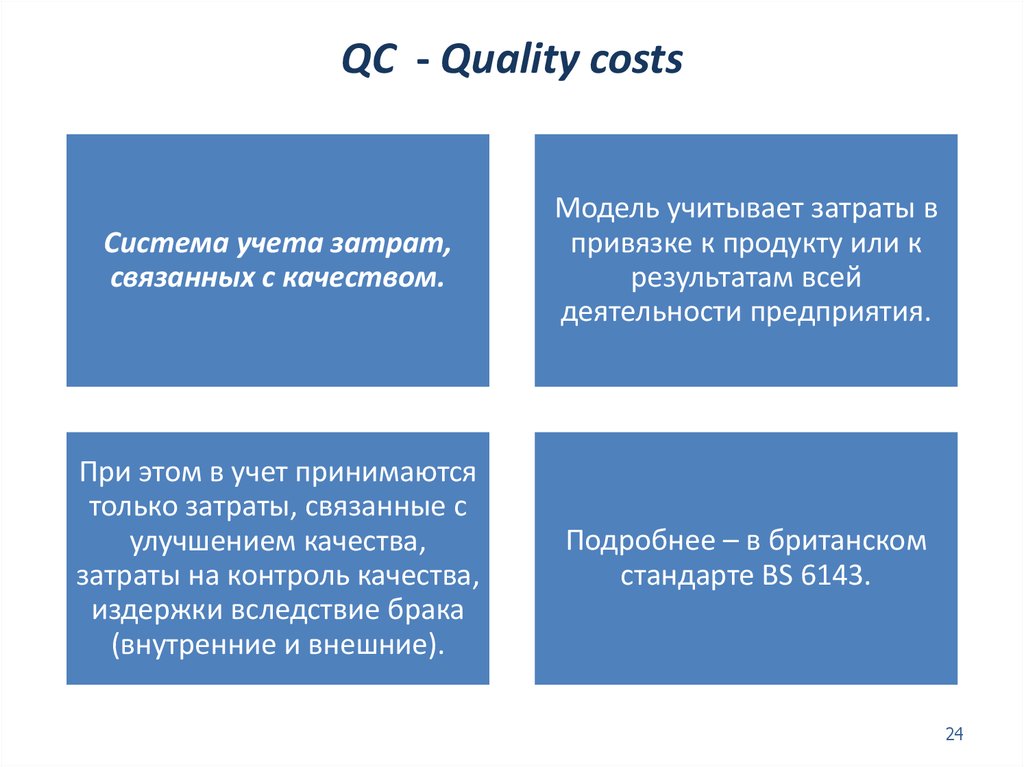 QC - Quality costs

Система учета затрат, связанных с качеством.

Модель учитывает затраты в привязке к продукту или к результатам всей деятельности предприятия.

При этом в учет принимаются только затраты, связанные с улучшением качества, затраты на контроль качества, издержки вследствие брака (внутренние и внешние).

Подробнее – в британском стандарте BS 6143.

24